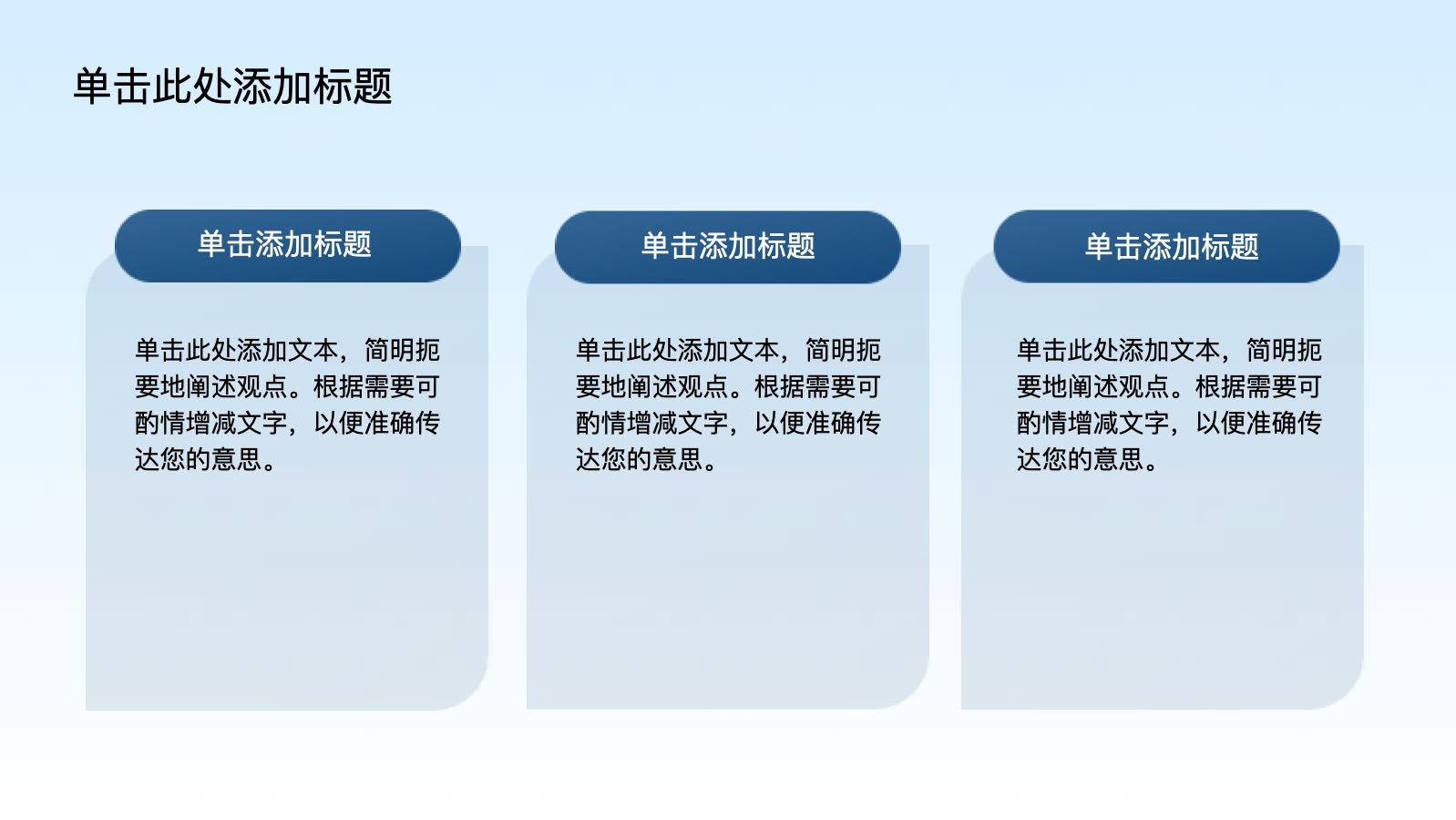 单击此处添加标题

单击添加标题

单击此处添加文本，简明扼要地阐述观点。根据需要可酌情增减文字，以便准确传达您的意思。

单击添加标题

单击此处添加文本，简明扼要地阐述观点。根据需要可酌情增减文字，以便准确传达您的意思。

单击添加标题

单击此处添加文本，简明扼要地阐述观点。根据需要可酌情增减文字，以便准确传达您的意思。